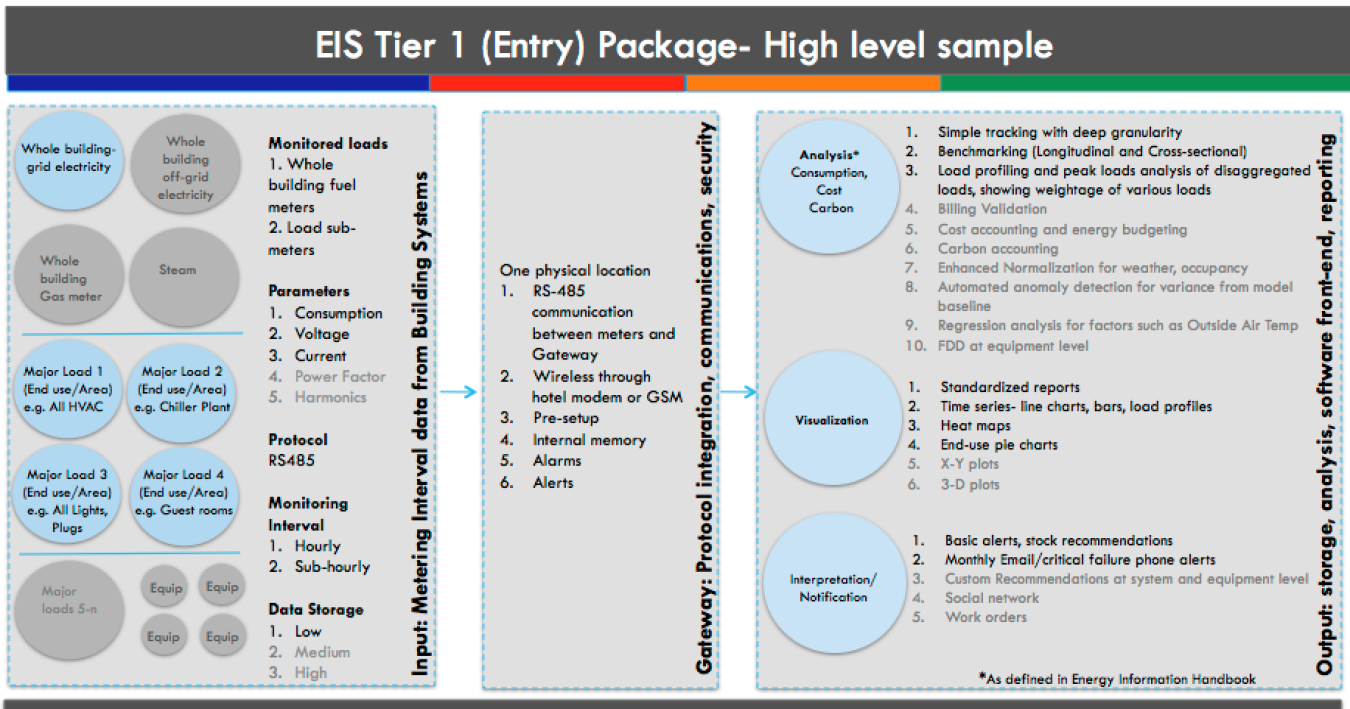 EIS Tier 1 (Entry) Package- High level sample

Whole building-grid electricity

Whole building off-grid electricity

Whole building Gas meter

Steam

Major Load 1 (End use/Area) e.g. All HVAC

Major Load 2 (End use/Area) e.g. Chiller Plant

Major Load 3 (End use/Area) e.g. All Lights, Plugs

Major Load 4 (End use/Area) e.g. Guest rooms

Major loads 5-n

Equip

Equip

Equip

Equip

Monitored loads
1. Whole building fuel meters
2. Load sub-meters

Parameters
1. Consumption
2. Voltage
3. Current
4. Power Factor
5. Harmonics

Protocol
RS485

Monitoring Interval
1. Hourly
2. Sub-hourly

Data Storage
1. Low
2. Medium
3. High

Input: Metering Interval data from Building Systems

One physical location
1. RS-485 communication between meters and Gateway
2. Wireless through hotel modem or GSM
3. Pre-setup
4. Internal memory
5. Alarms
6. Alerts

Gateway: Protocol integration, communications, security

Analysis* Consumption, Cost Carbon

1. Simple tracking with deep granularity
2. Benchmarking (Longitudinal and Cross-sectional)
3. Load profiling and peak loads analysis of disaggregated loads, showing weightage of various loads
4. Billing Validation
5. Cost accounting and energy budgeting
6. Carbon accounting
7. Enhanced Normalization for weather, occupancy
8. Automated anomaly detection for variance from model baseline
9. Regression analysis for factors such as Outside Air Temp
10. FDD at equipment level

Visualization

1. Standardized reports
2. Time series- line charts, bars, load profiles
3. Heat maps
4. End-use pie charts
5. X-Y plots
6. 3-D plots

Interpretation/ Notification

1. Basic alerts, stock recommendations
2. Monthly Email/critical failure phone alerts
3. Custom Recommendations at system and equipment level
4. Social network
5. Work orders

*As defined in Energy Information Handbook

Output: storage, analysis, software front-end, reporting